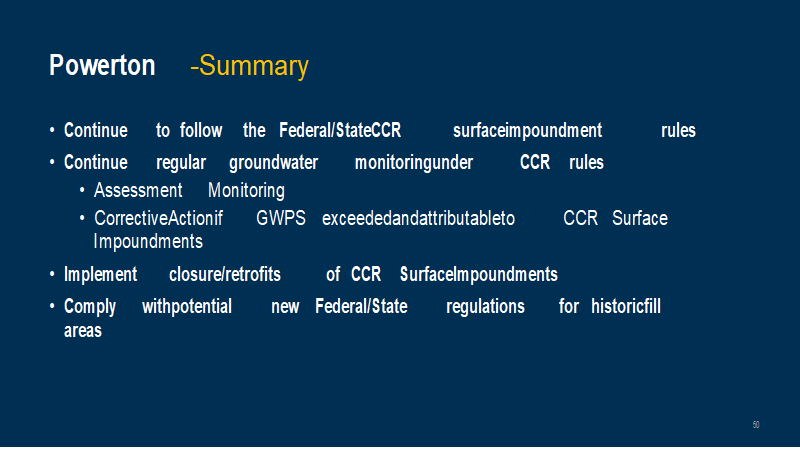 Powerton -Summary

• Continue to follow the Federal/StateCCR surfaceimpoundment rules

• Continue regular groundwater monitoringunder CCR rules

• Assessment Monitoring

• CorrectiveActionif GWPS exceededandattributableto CCR Surface Impoundments

• Implement closure/retrofits of CCR SurfaceImpoundments

• Comply withpotential new Federal/State regulations for historicfill areas

50